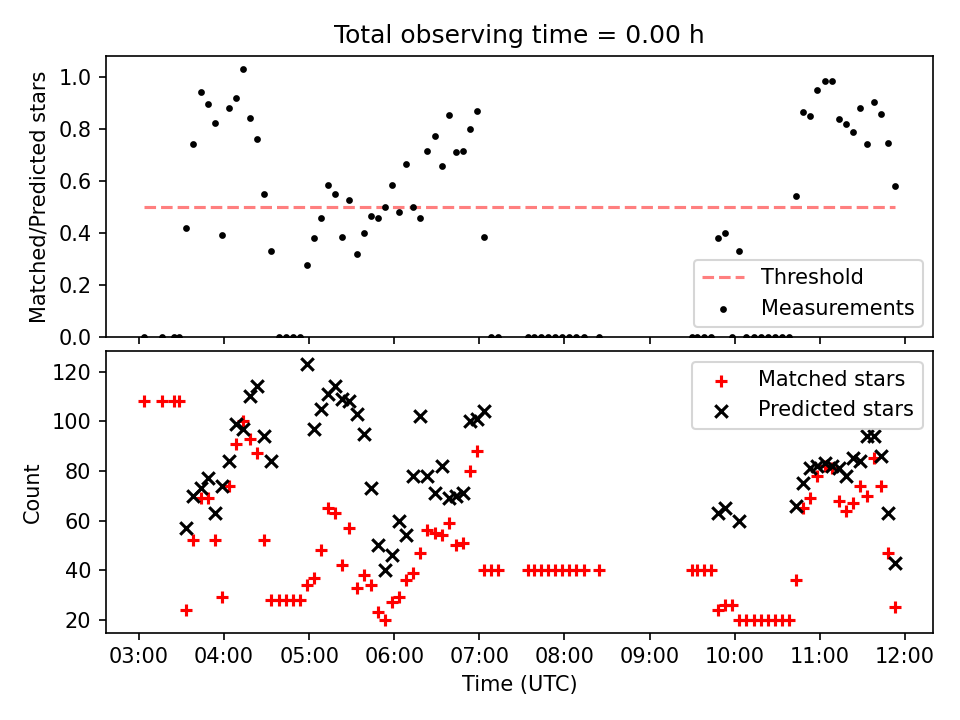 Total observing time = 0.00 h

Matched/Predicted stars

1.0
0.8
0.6
0.4
0.2
0.0

Threshold
Measurements

Count

120
100
80
60
40
20

Matched stars
Predicted stars

03:00 04:00 05:00 06:00 07:00 08:00 09:00 10:00 11:00 12:00

Time (UTC)